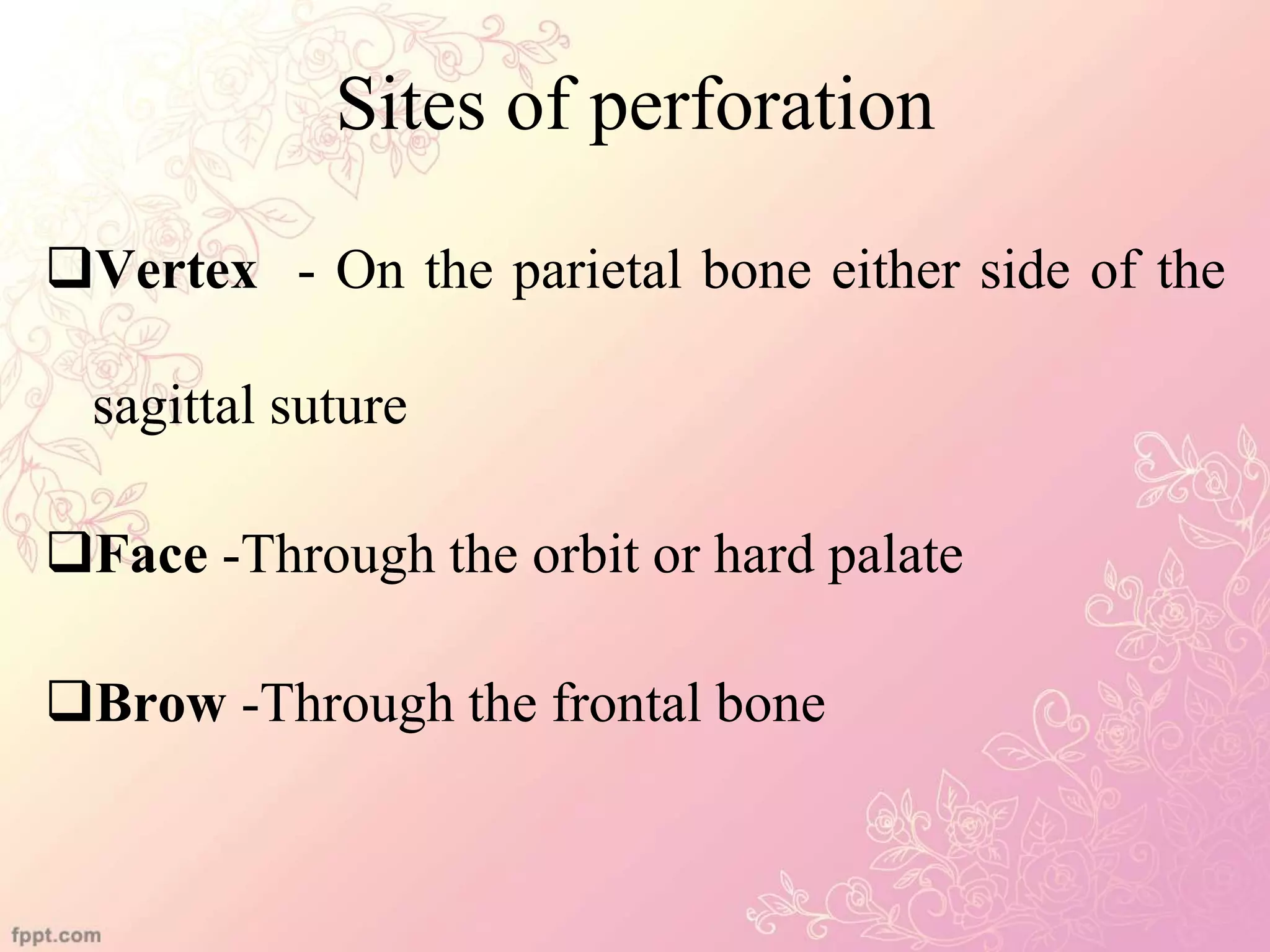 Sites of perforation

❑Vertex - On the parietal bone either side of the sagittal suture

❑Face -Through the orbit or hard palate

❑Brow -Through the frontal bone

fppt.com